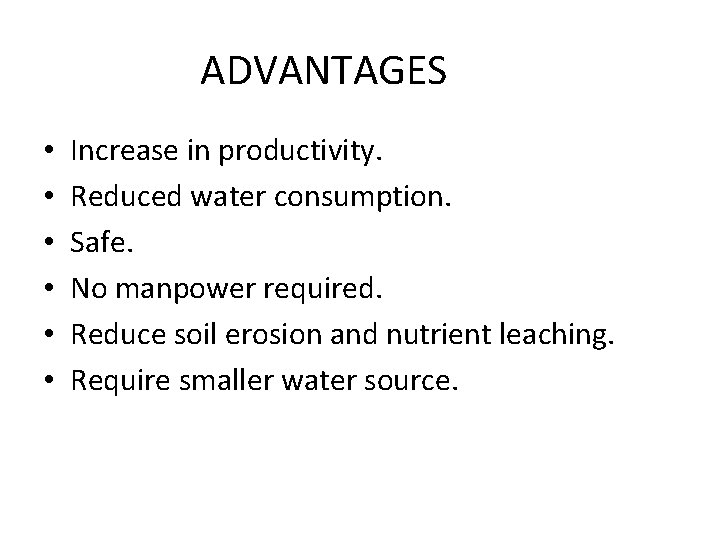 ADVANTAGES

• Increase in productivity.
• Reduced water consumption.
• Safe.
• No manpower required.
• Reduce soil erosion and nutrient leaching.
• Require smaller water source.